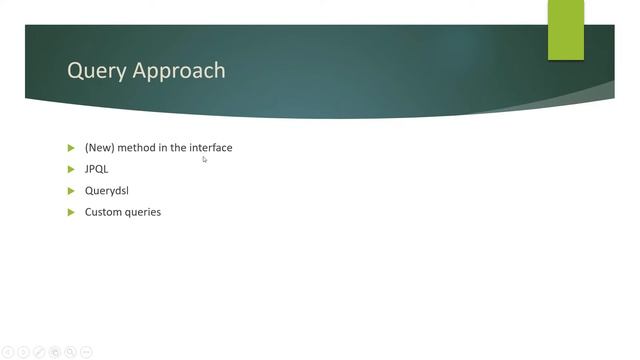 Query Approach

(New) method in the interface
JPQL
Querydsl
Custom queries